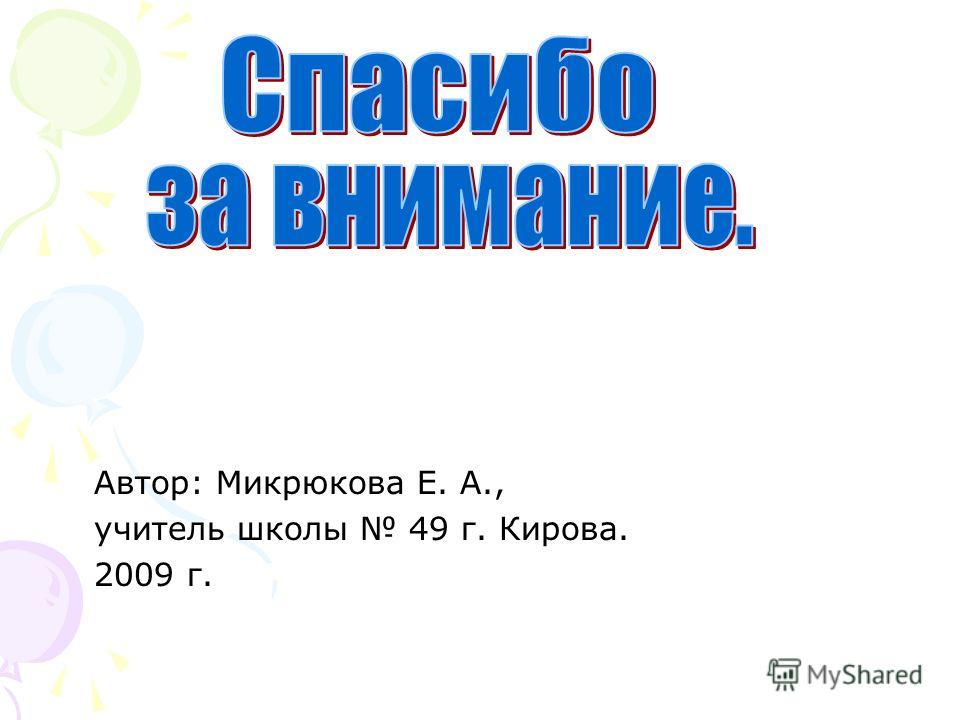 Спасибо
за внимание.

Автор: Микрюкова Е. А.,
учитель школы № 49 г. Кирова.
2009 г.

MyShared